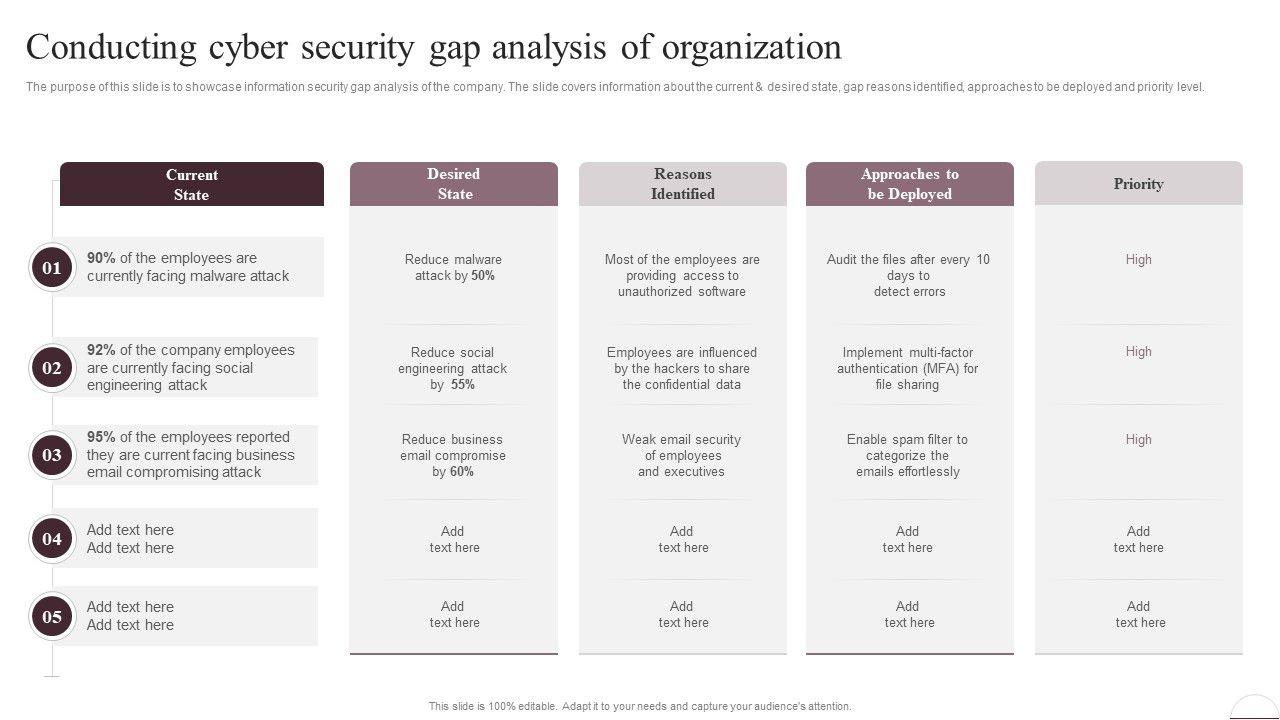 Conducting cyber security gap analysis of organization

The purpose of this slide is to showcase information security gap analysis of the company. The slide covers information about the current & desired state, gap reasons identified, approaches to be deployed and priority level.

| | Current State | Desired State | Reasons Identified | Approaches to be Deployed | Priority |
|---|---|---|---|---|---|
| 01 | 90% of the employees are currently facing malware attack | Reduce malware attack by 50% | Most of the employees are providing access to unauthorized software | Audit the files after every 10 days to detect errors | High |
| 02 | 92% of the company employees are currently facing social engineering attack | Reduce social engineering attack by 55% | Employees are influenced by the hackers to share the confidential data | Implement multi-factor authentication (MFA) for file sharing | High |
| 03 | 95% of the employees reported they are current facing business email compromising attack | Reduce business email compromise by 60% | Weak email security of employees and executives | Enable spam filter to categorize the emails effortlessly | High |
| 04 | Add text here Add text here | Add text here | Add text here | Add text here | Add text here |
| 05 | Add text here Add text here | Add text here | Add text here | Add text here | Add text here |

This slide is 100% editable. Adapt it to your needs and capture your audience's attention.